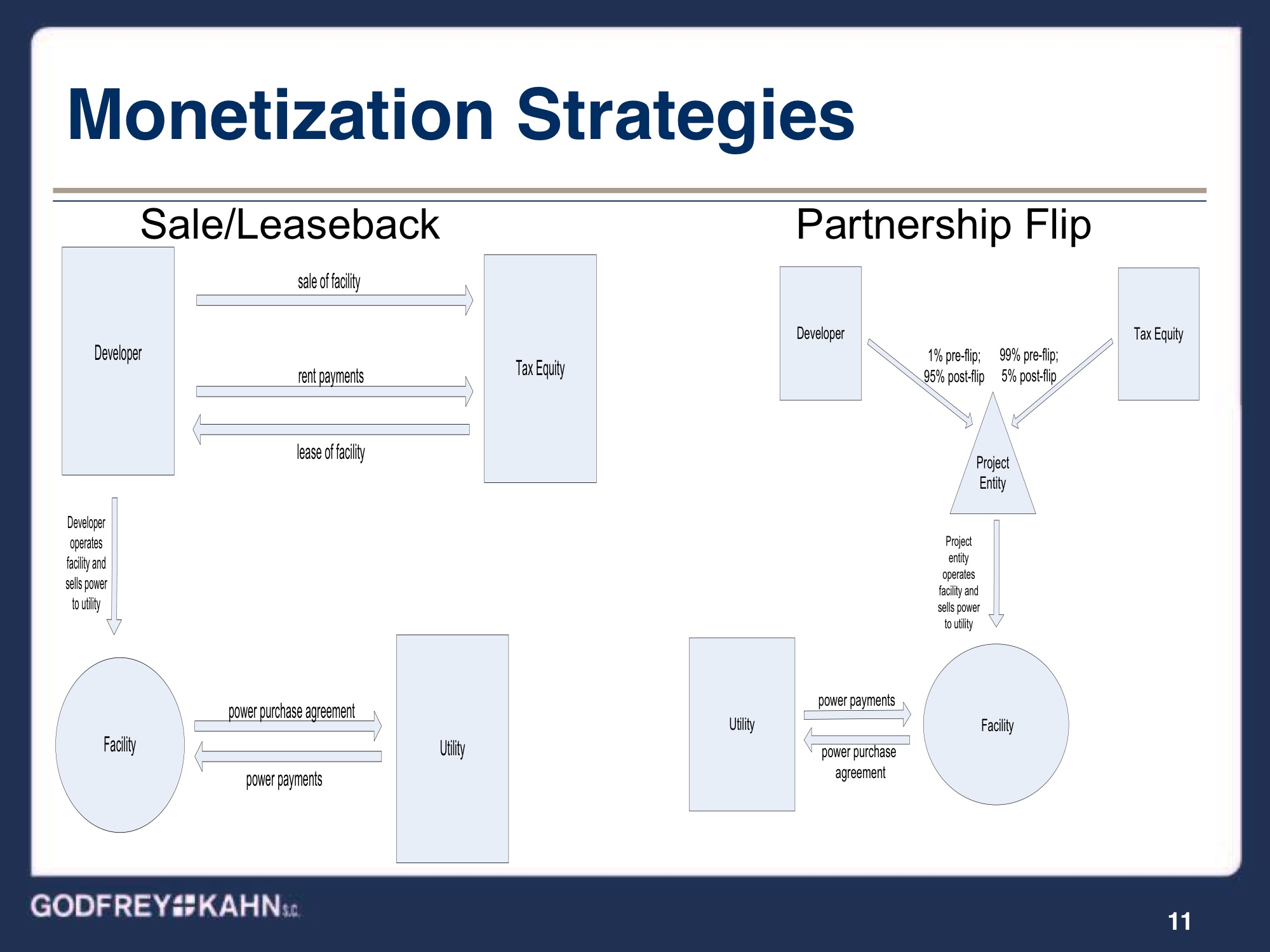 Monetization Strategies

Sale/Leaseback

Developer

sale of facility

rent payments

lease of facility

Tax Equity

Developer operates facility and sells power to utility

Facility

power purchase agreement

power payments

Utility

Partnership Flip

Developer

Tax Equity

1% pre-flip; 95% post-flip

99% pre-flip; 5% post-flip

Project Entity

Project entity operates facility and sells power to utility

Utility

power payments

power purchase agreement

Facility

GODFREY KAHN S.C.

11